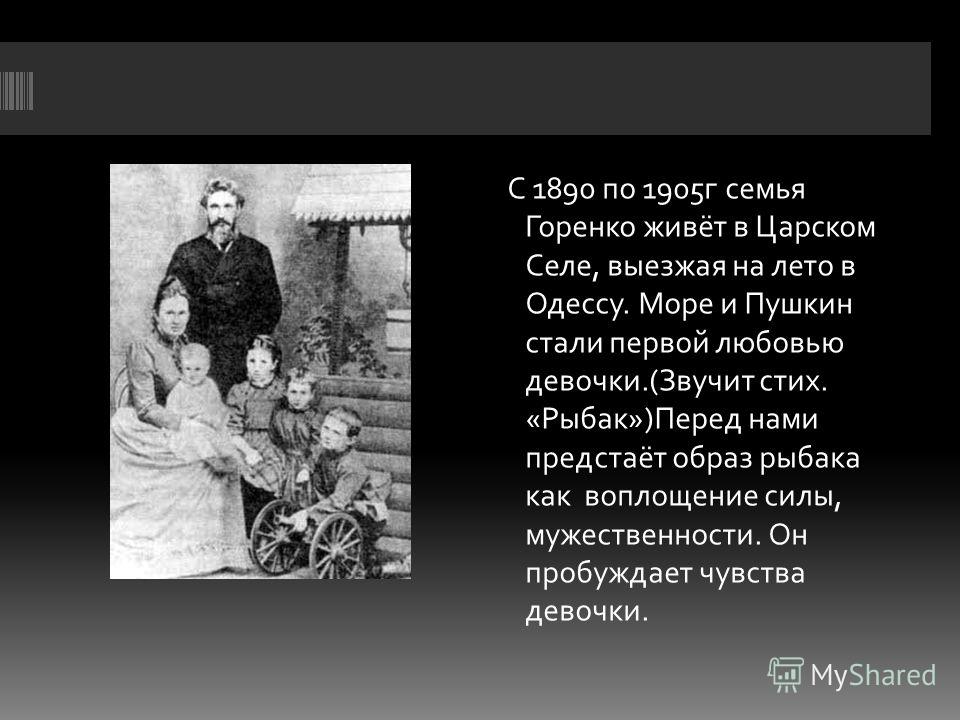 С 1890 по 1905г семья Горенко живёт в Царском Селе, выезжая на лето в Одессу. Море и Пушкин стали первой любовью девочки.(Звучит стих. «Рыбак»)Перед нами предстаёт образ рыбака как  воплощение силы, мужественности. Он пробуждает чувства девочки.

MyShared